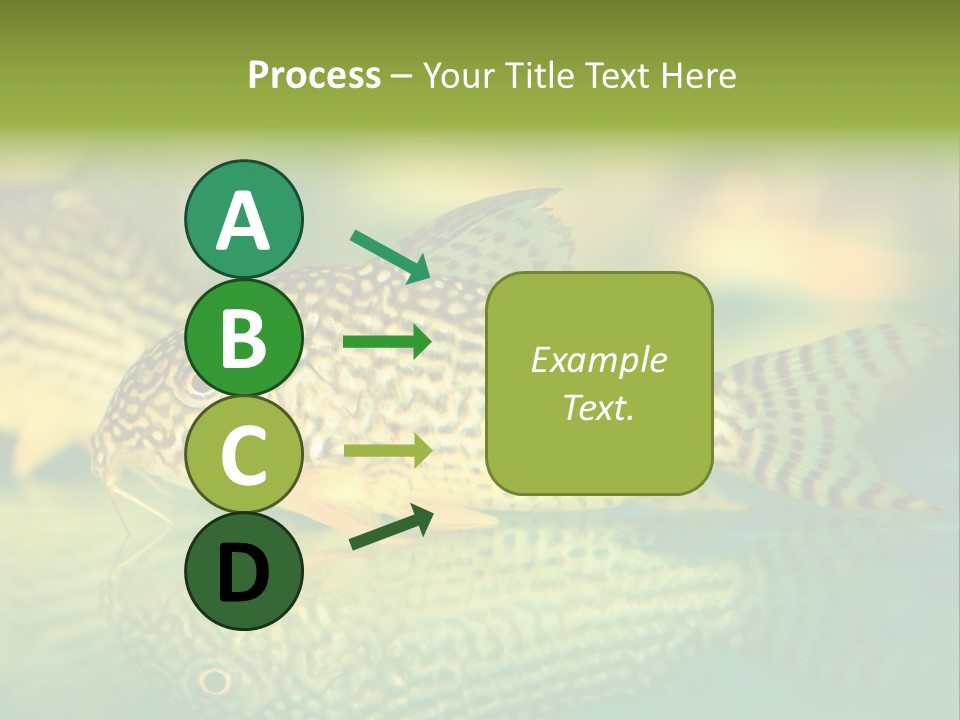 Process – Your Title Text Here

A
B
C
D

Example Text.